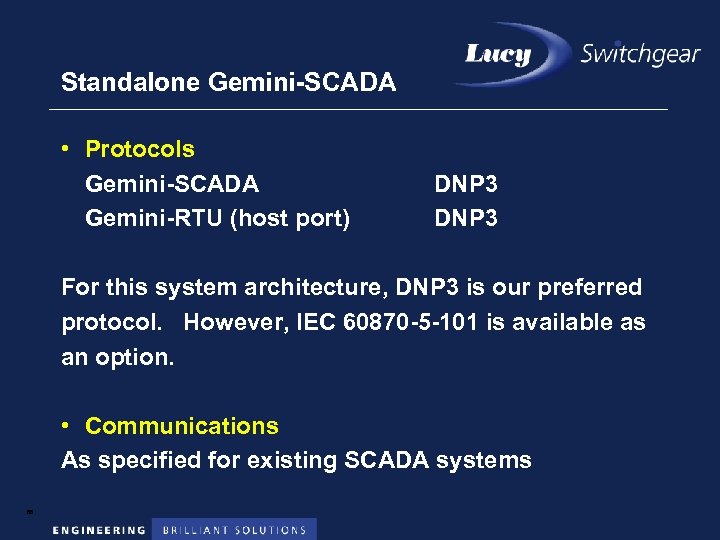 Lucy Switchgear

Standalone Gemini-SCADA

• Protocols
Gemini-SCADA DNP3
Gemini-RTU (host port) DNP3

For this system architecture, DNP3 is our preferred protocol. However, IEC 60870-5-101 is available as an option.

• Communications
As specified for existing SCADA systems

ENGINEERING BRILLIANT SOLUTIONS